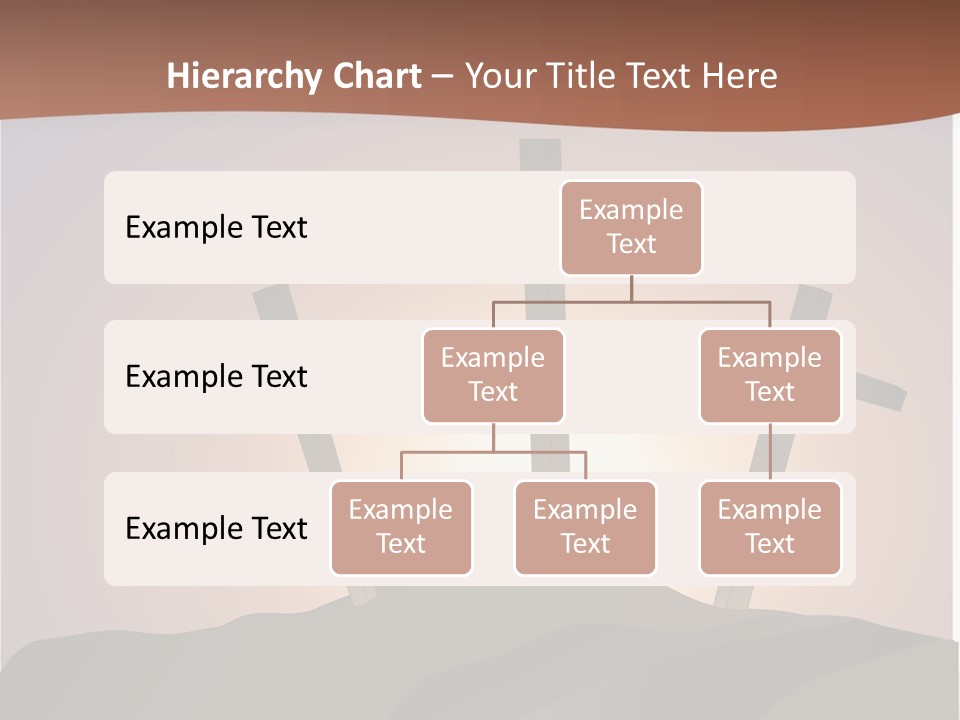 Hierarchy Chart – Your Title Text Here

Example Text

Example Text

Example Text

Example Text

Example Text

Example Text

Example Text

Example Text

Example Text